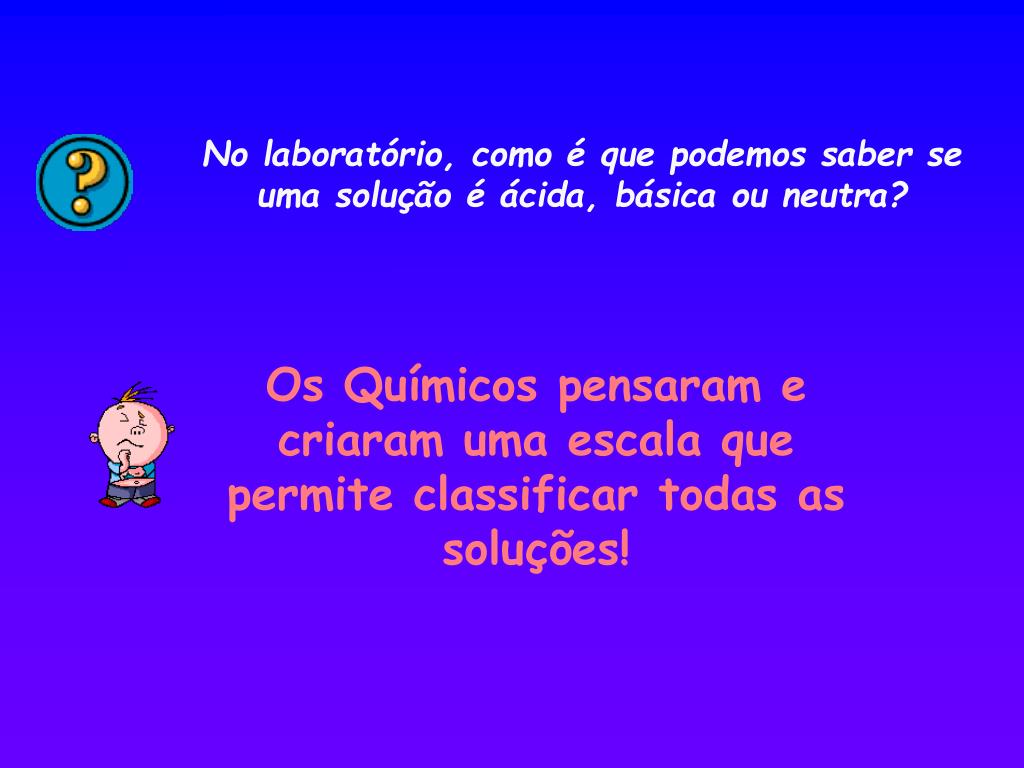 ?

No laboratório, como é que podemos saber se uma solução é ácida, básica ou neutra?

Os Químicos pensaram e criaram uma escala que permite classificar todas as soluções!